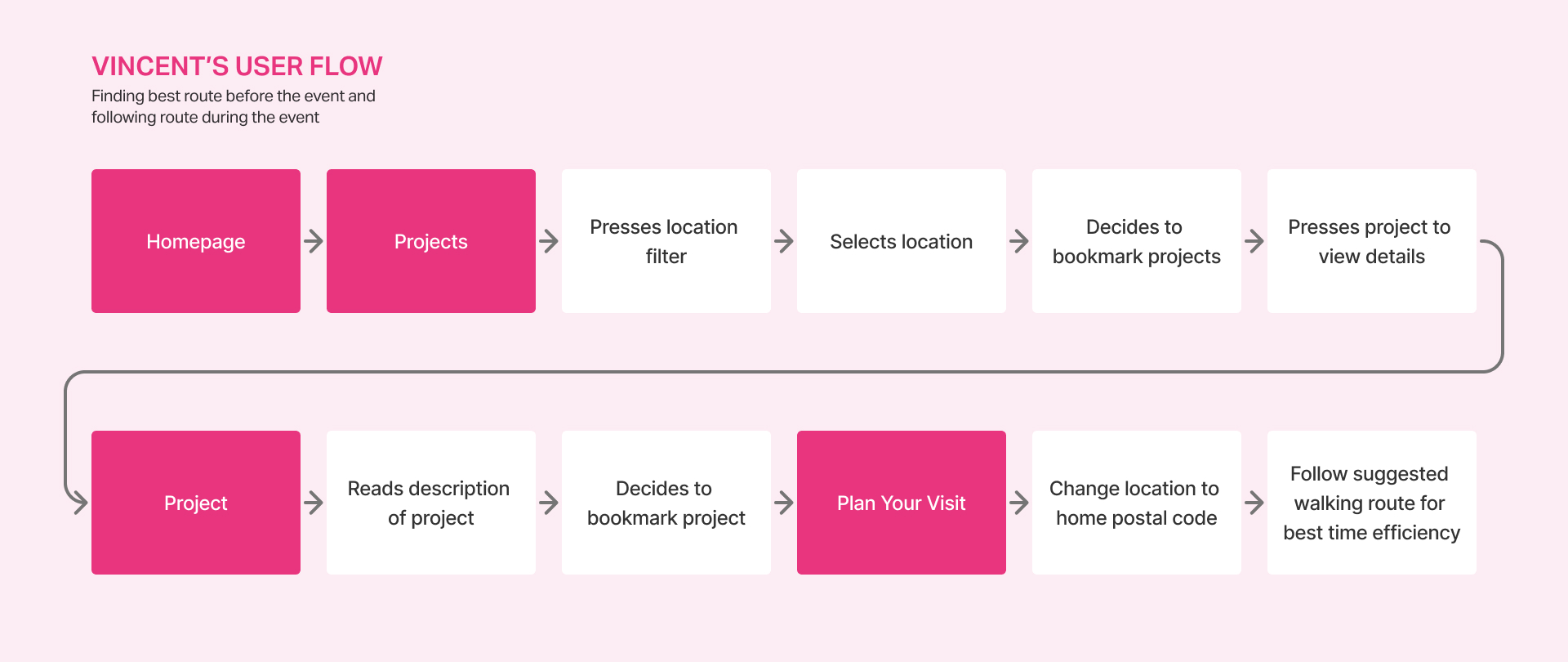 VINCENT'S USER FLOW

Finding best route before the event and following route during the event

Homepage

Projects

Presses location filter

Selects location

Decides to bookmark projects

Presses project to view details

Project

Reads description of project

Decides to bookmark project

Plan Your Visit

Change location to home postal code

Follow suggested walking route for best time efficiency